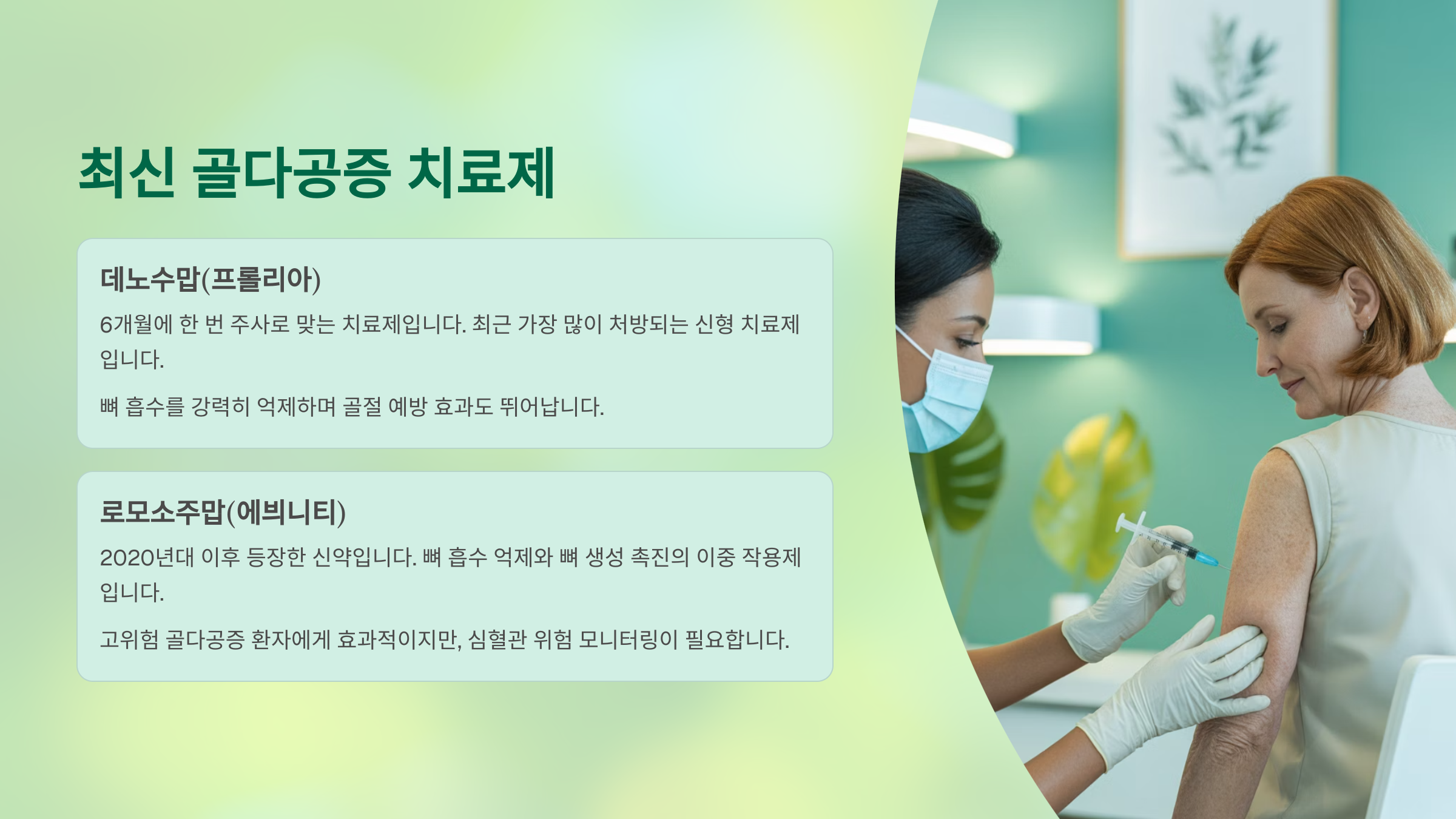 최신 골다공증 치료제

데노수맙(프롤리아)

6개월에 한 번 주사로 맞는 치료제입니다. 최근 가장 많이 처방되는 신형 치료제입니다.

뼈 흡수를 강력히 억제하며 골절 예방 효과도 뛰어납니다.

로모소주맙(에비니티)

2020년대 이후 등장한 신약입니다. 뼈 흡수 억제와 뼈 생성 촉진의 이중 작용제입니다.

고위험 골다공증 환자에게 효과적이지만, 심혈관 위험 모니터링이 필요합니다.